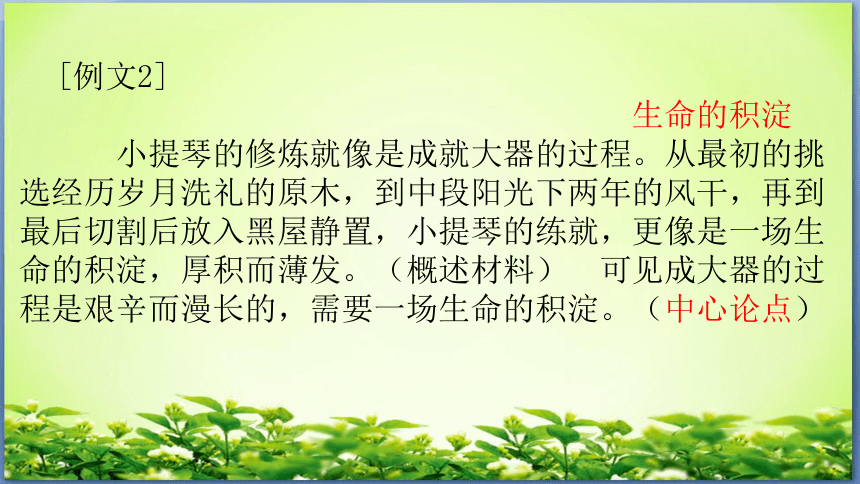 [例文2]

生命的积淀

小提琴的修炼就像是成就大器的过程。从最初的挑选经历岁月洗礼的原木，到中段阳光下两年的风干，再到最后切割后放入黑屋静置，小提琴的练就，更像是一场生命的积淀，厚积而薄发。（概述材料） 可见成大器的过程是艰辛而漫长的，需要一场生命的积淀。（中心论点）